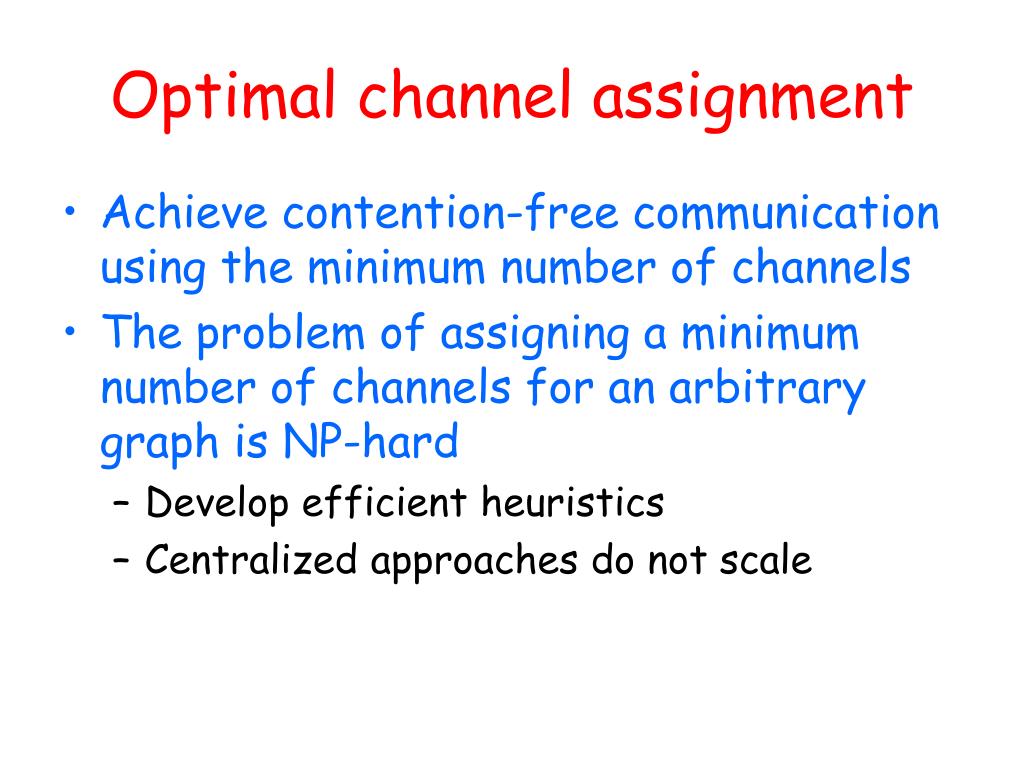 Optimal channel assignment

• Achieve contention-free communication using the minimum number of channels
• The problem of assigning a minimum number of channels for an arbitrary graph is NP-hard
– Develop efficient heuristics
– Centralized approaches do not scale